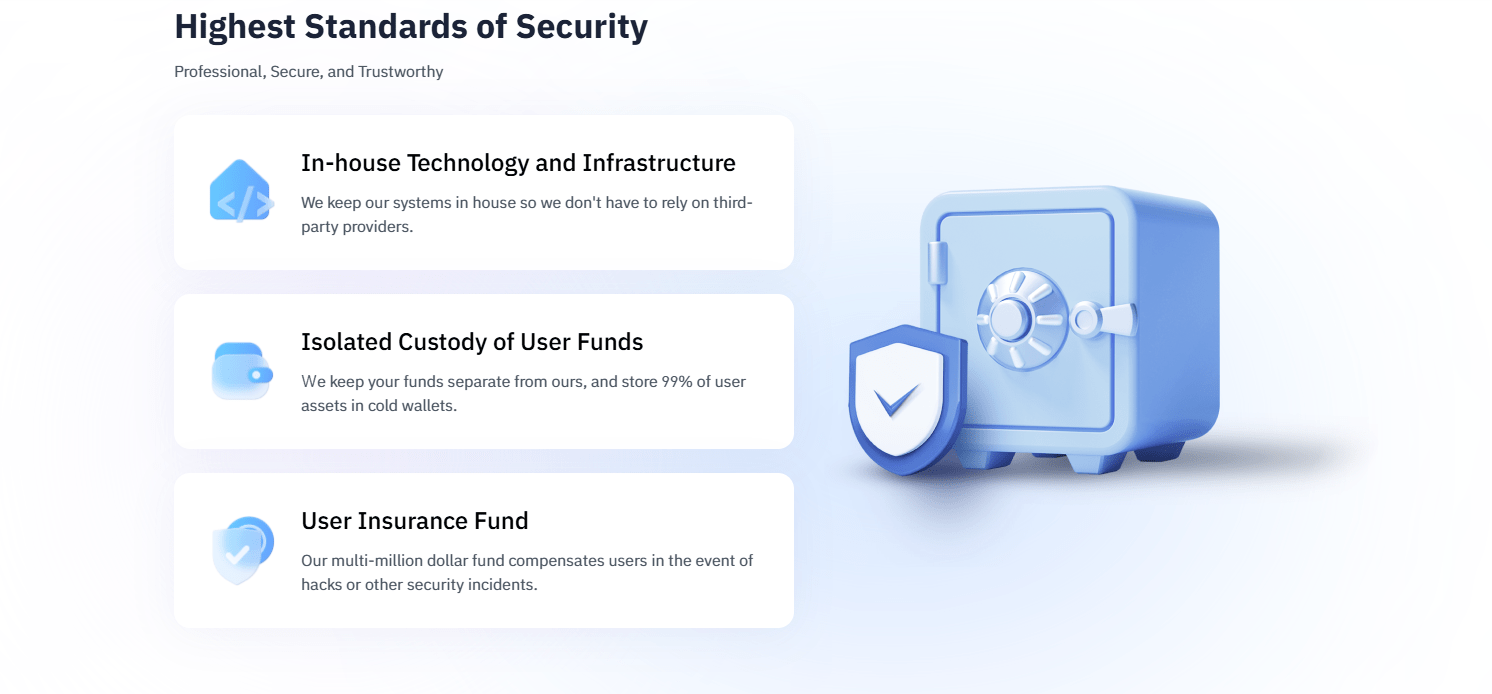 Highest Standards of Security

Professional, Secure, and Trustworthy

In-house Technology and Infrastructure

We keep our systems in house so we don't have to rely on third-party providers.

Isolated Custody of User Funds

We keep your funds separate from ours, and store 99% of user assets in cold wallets.

User Insurance Fund

Our multi-million dollar fund compensates users in the event of hacks or other security incidents.